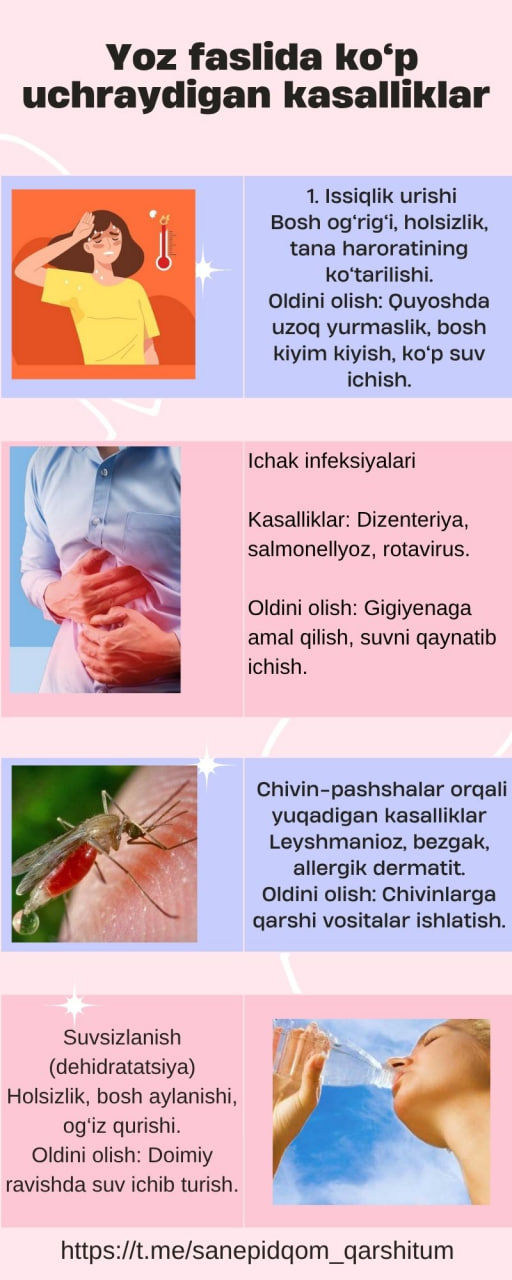 Yoz faslida ko‘p uchraydigan kasalliklar

1. Issiqlik urishi
Bosh og‘rig‘i, holsizlik, tana haroratining ko‘tarilishi.
Oldini olish: Quyoshda uzoq yurmaslik, bosh kiyim kiyish, ko‘p suv ichish.

Ichak infeksiyalari

Kasalliklar: Dizenteriya, salmonellyoz, rotavirus.

Oldini olish: Gigiyenaga amal qilish, suvni qaynatib ichish.

Chivin-pashshalar orqali yuqadigan kasalliklar
Leyshmanioz, bezgak, allergik dermatit.
Oldini olish: Chivinlarga qarshi vositalar ishlatish.

Suvsizlanish (dehidratatsiya)
Holsizlik, bosh aylanishi, og‘iz qurishi.
Oldini olish: Doimiy ravishda suv ichib turish.

https://t.me/sanepidqom_qarshitum